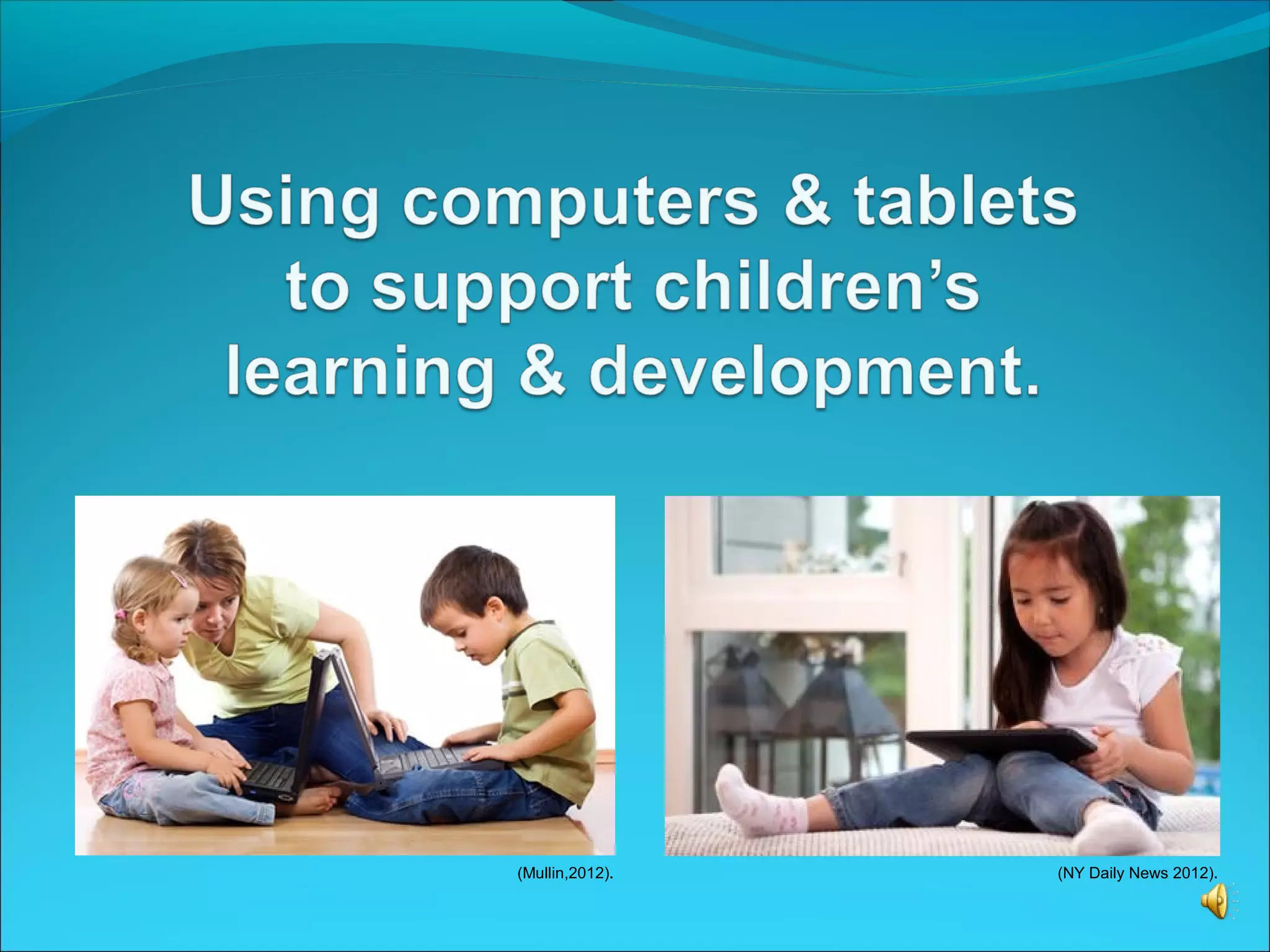 Using computers & tablets to support children's learning & development.

(Mullin,2012).

(NY Daily News 2012).